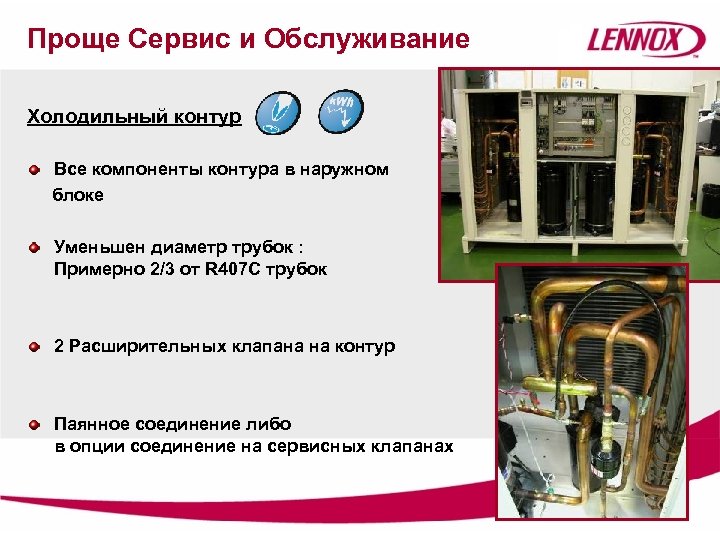 Проще Сервис и Обслуживание

LENNOX

Холодильный контур

kWh

Все компоненты контура в наружном блоке

Уменьшен диаметр трубок : Примерно 2/3 от R407C трубок

2 Расширительных клапана на контур

Паянное соединение либо в опции соединение на сервисных клапанах